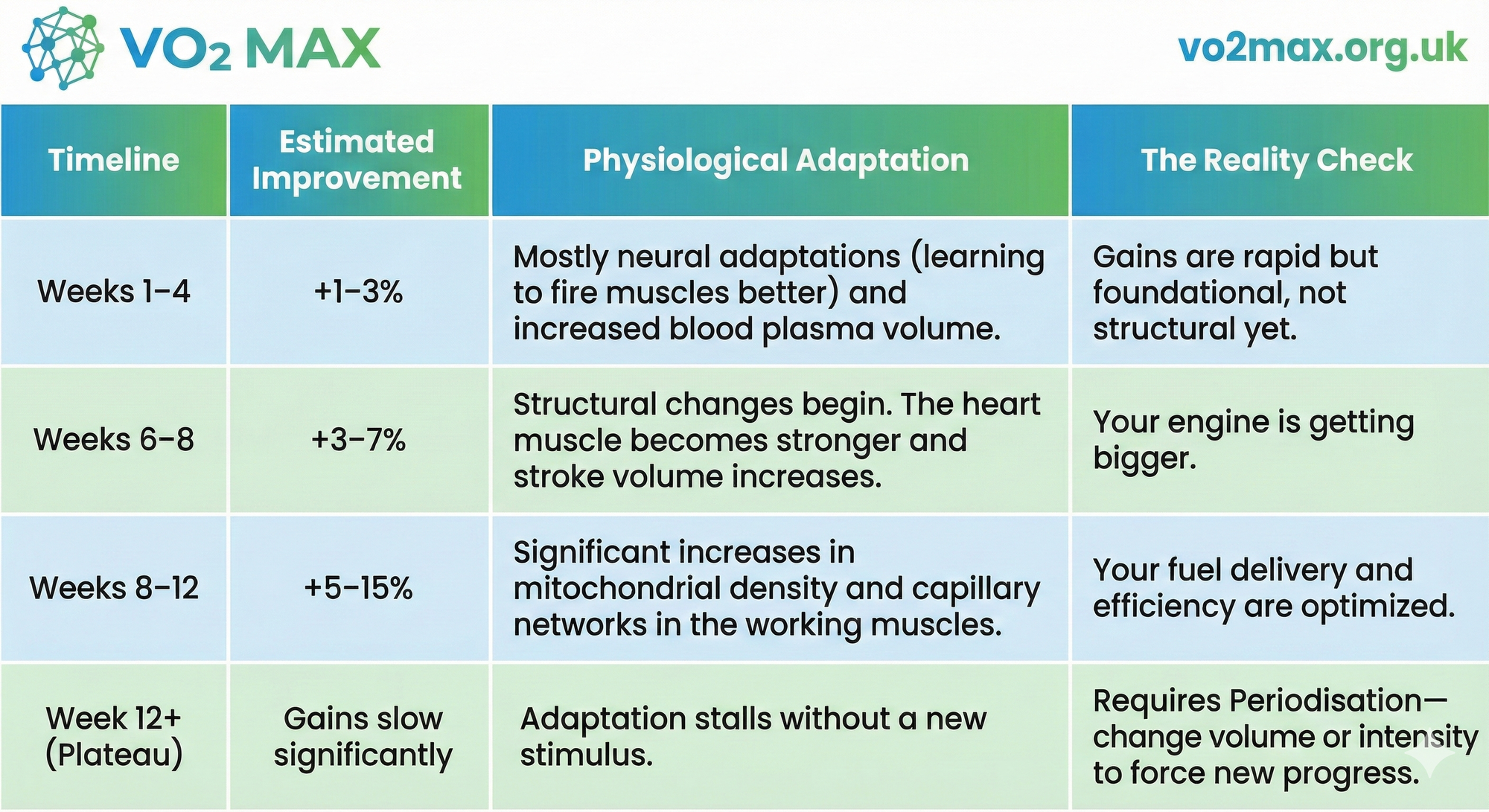 $VO_2$ MAX

vo2max.org.uk

| Timeline | Estimated Improvement | Physiological Adaptation | The Reality Check |
|---|---|---|---|
| Weeks 1–4 | +1–3% | Mostly neural adaptations (learning to fire muscles better) and increased blood plasma volume. | Gains are rapid but foundational, not structural yet. |
| Weeks 6–8 | +3–7% | Structural changes begin. The heart muscle becomes stronger and stroke volume increases. | Your engine is getting bigger. |
| Weeks 8–12 | +5–15% | Significant increases in mitochondrial density and capillary networks in the working muscles. | Your fuel delivery and efficiency are optimized. |
| Week 12+ (Plateau) | Gains slow significantly | Adaptation stalls without a new stimulus. | Requires Periodisation—change volume or intensity to force new progress. |